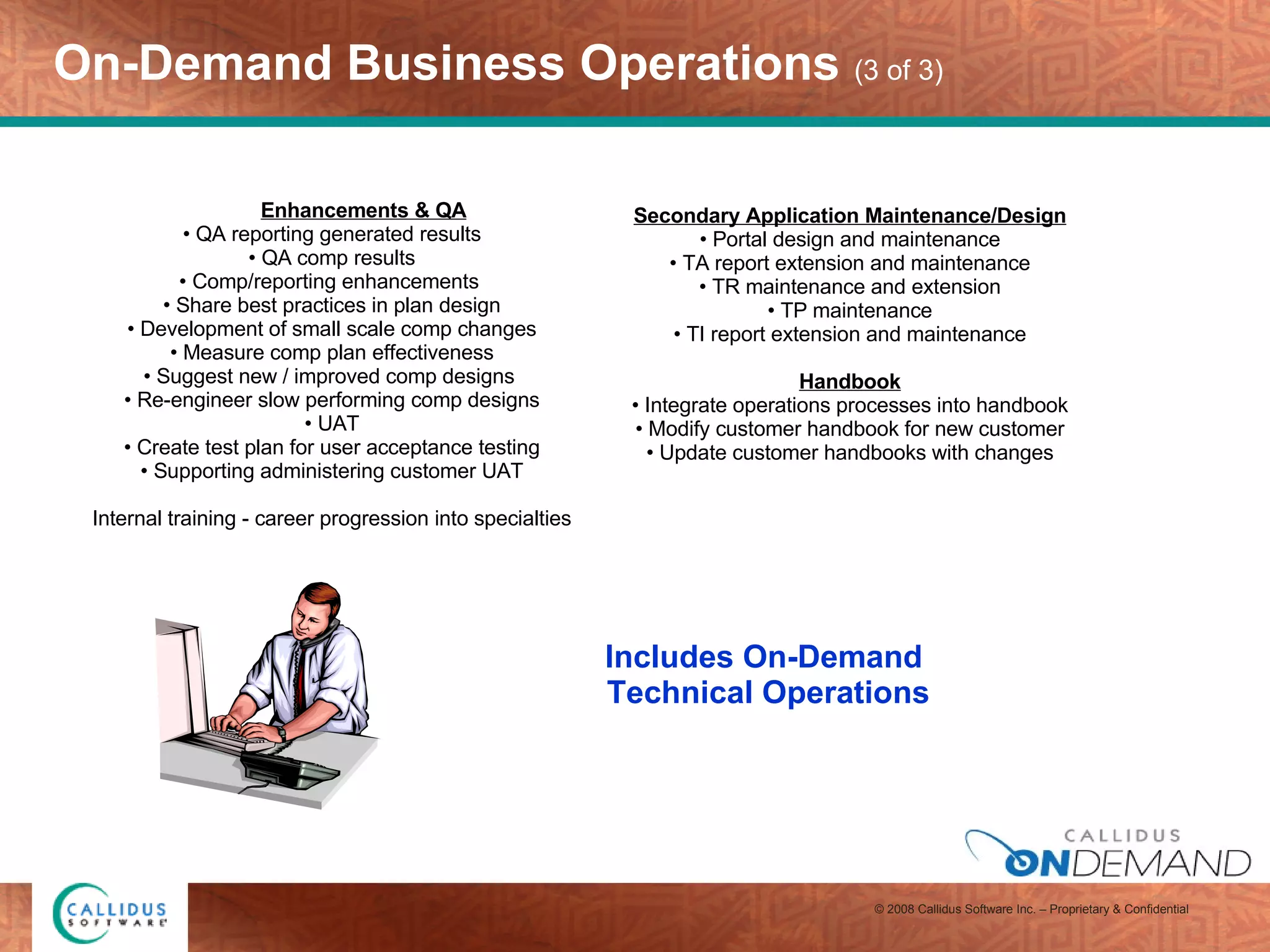 On-Demand Business Operations (3 of 3)

Enhancements & QA
• QA reporting generated results
• QA comp results
• Comp/reporting enhancements
• Share best practices in plan design
• Development of small scale comp changes
• Measure comp plan effectiveness
• Suggest new / improved comp designs
• Re-engineer slow performing comp designs
• UAT
• Create test plan for user acceptance testing
• Supporting administering customer UAT

Internal training - career progression into specialties

Secondary Application Maintenance/Design
• Portal design and maintenance
• TA report extension and maintenance
• TR maintenance and extension
• TP maintenance
• TI report extension and maintenance

Handbook
• Integrate operations processes into handbook
• Modify customer handbook for new customer
• Update customer handbooks with changes

Includes On-Demand Technical Operations

CALLIDUS ONDEMAND

CALLIDUS SOFTWARE

© 2008 Callidus Software Inc. – Proprietary & Confidential